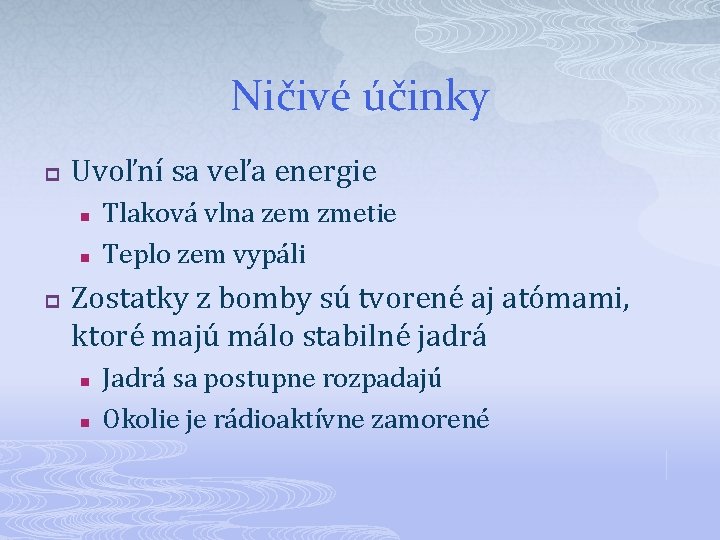 Ničivé účinky

Uvoľní sa veľa energie

Tlaková vlna zem zmetie

Teplo zem vypáli

Zostatky z bomby sú tvorené aj atómami, ktoré majú málo stabilné jadrá

Jadrá sa postupne rozpadajú

Okolie je rádioaktívne zamorené